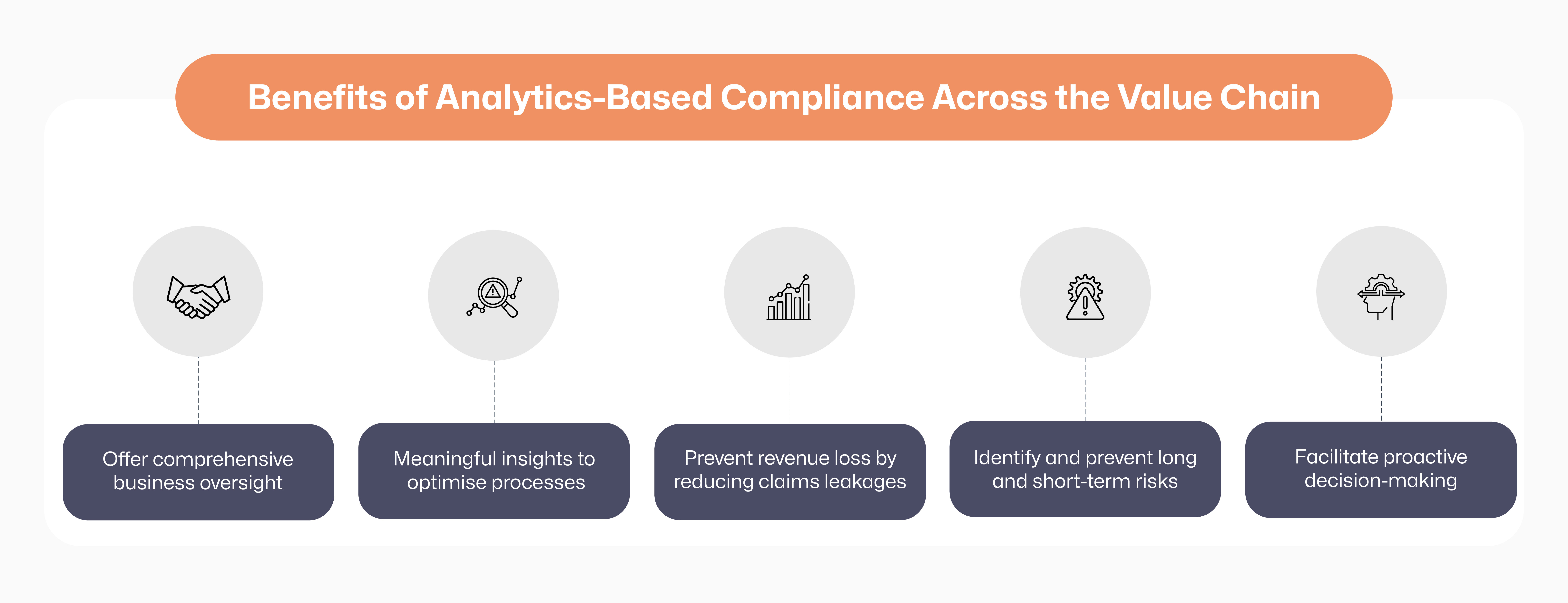 Benefits of Analytics-Based Compliance Across the Value Chain

Offer comprehensive business oversight

Meaningful insights to optimise processes

Prevent revenue loss by reducing claims leakages

Identify and prevent long and short-term risks

Facilitate proactive decision-making